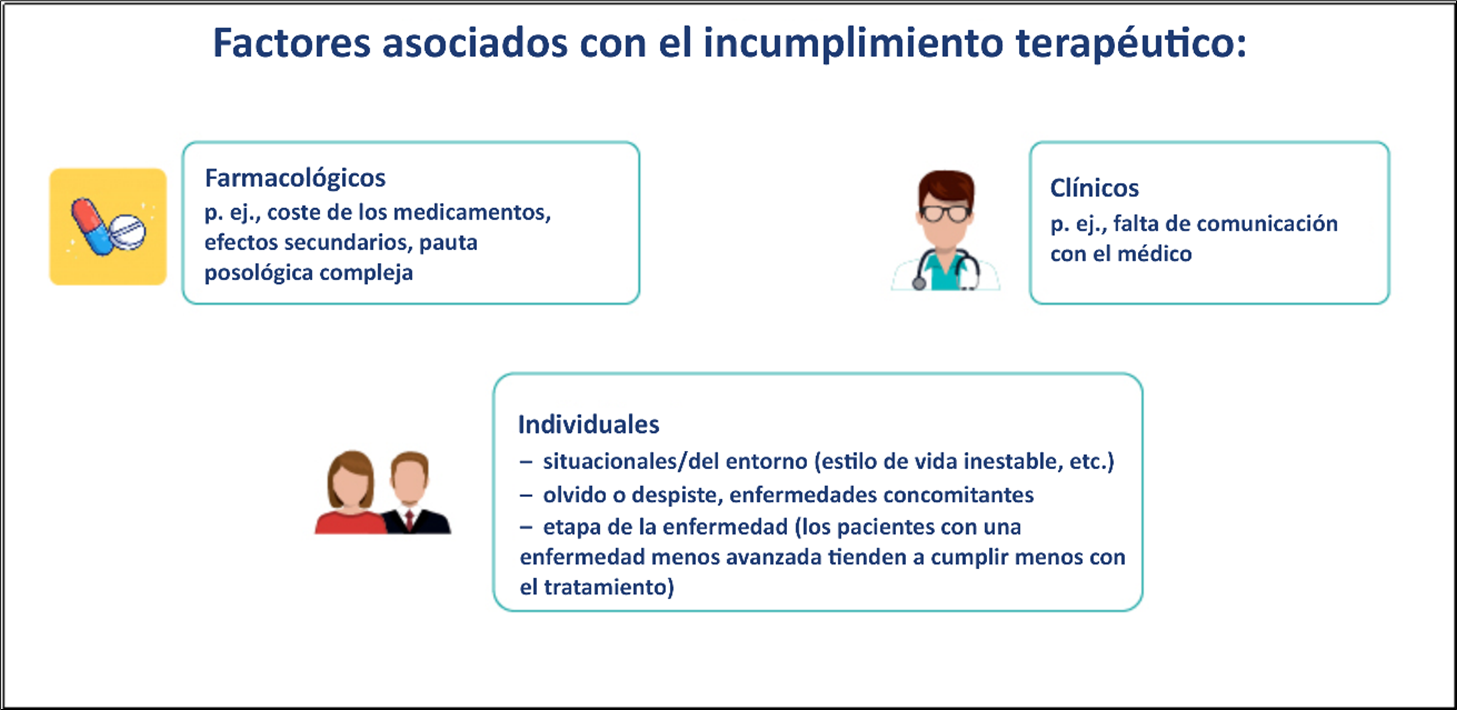 Factores asociados con el incumplimiento terapéutico:

Farmacológicos
p. ej., coste de los medicamentos, efectos secundarios, pauta posológica compleja

Clínicos
p. ej., falta de comunicación con el médico

Individuales
– situacionales/del entorno (estilo de vida inestable, etc.)
– olvido o despiste, enfermedades concomitantes
– etapa de la enfermedad (los pacientes con una enfermedad menos avanzada tienden a cumplir menos con el tratamiento)